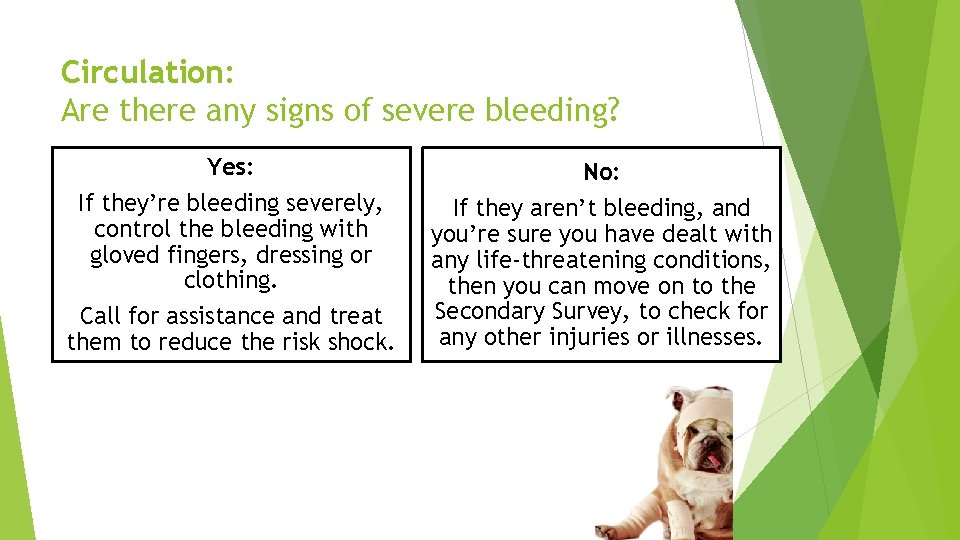 Circulation:
Are there any signs of severe bleeding?

Yes:

If they're bleeding severely, control the bleeding with gloved fingers, dressing or clothing.

Call for assistance and treat them to reduce the risk shock.

No:

If they aren't bleeding, and you're sure you have dealt with any life-threatening conditions, then you can move on to the Secondary Survey, to check for any other injuries or illnesses.